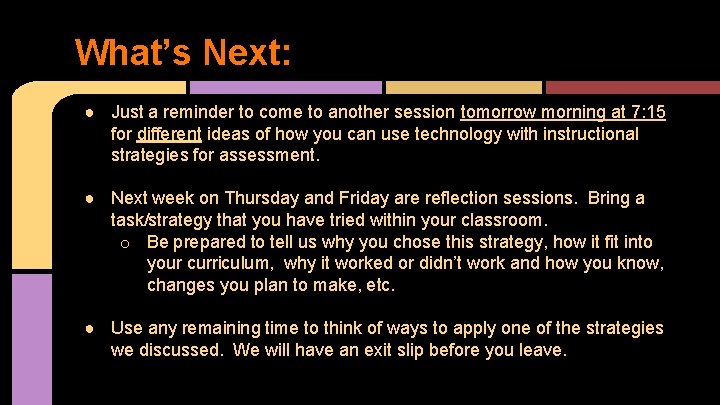 What's Next:

● Just a reminder to come to another session tomorrow morning at 7:15 for different ideas of how you can use technology with instructional strategies for assessment.

● Next week on Thursday and Friday are reflection sessions. Bring a task/strategy that you have tried within your classroom.
○ Be prepared to tell us why you chose this strategy, how it fit into your curriculum, why it worked or didn't work and how you know, changes you plan to make, etc.

● Use any remaining time to think of ways to apply one of the strategies we discussed. We will have an exit slip before you leave.